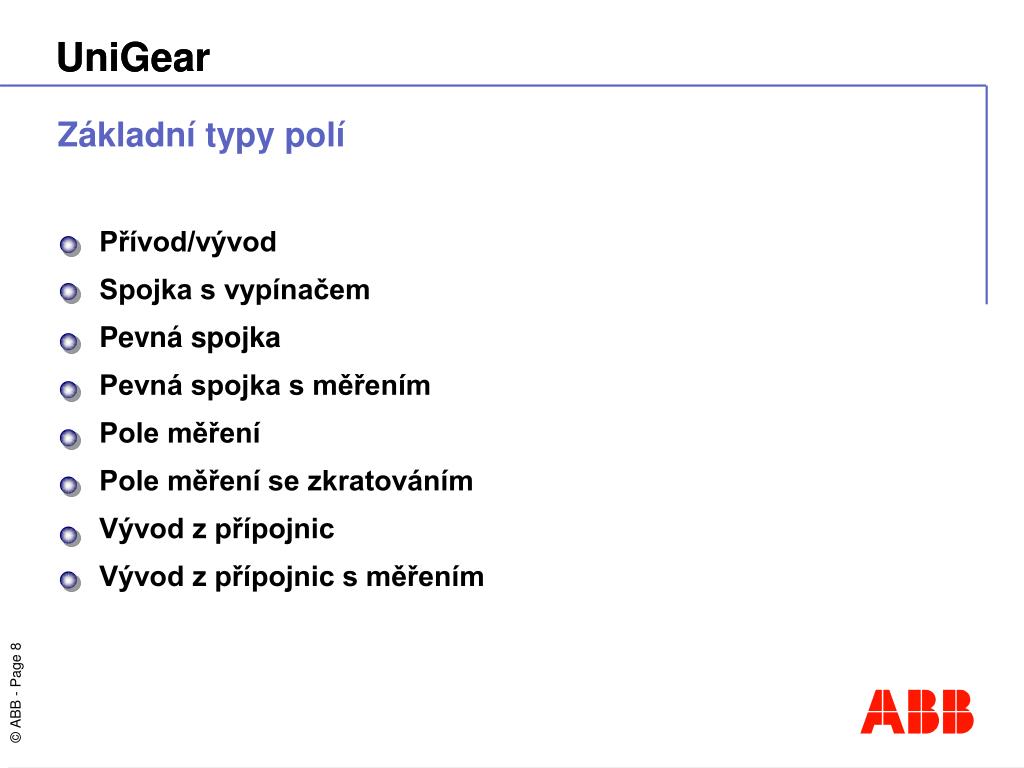 UniGear

Základní typy polí

Přívod/vývod

Spojka s vypínačem

Pevná spojka

Pevná spojka s měřením

Pole měření

Pole měření se zkratováním

Vývod z přípojnic

Vývod z přípojnic s měřením

© ABB - Page 8

ABB